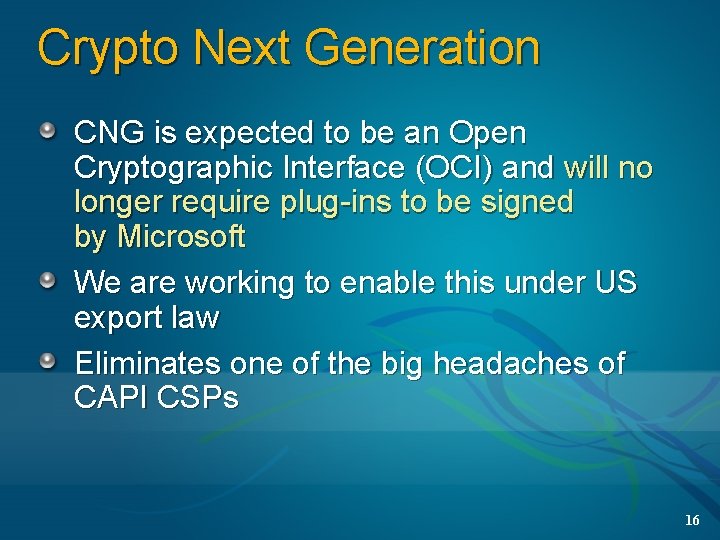 Crypto Next Generation

CNG is expected to be an Open Cryptographic Interface (OCI) and will no longer require plug-ins to be signed by Microsoft

We are working to enable this under US export law

Eliminates one of the big headaches of CAPI CSPs

16